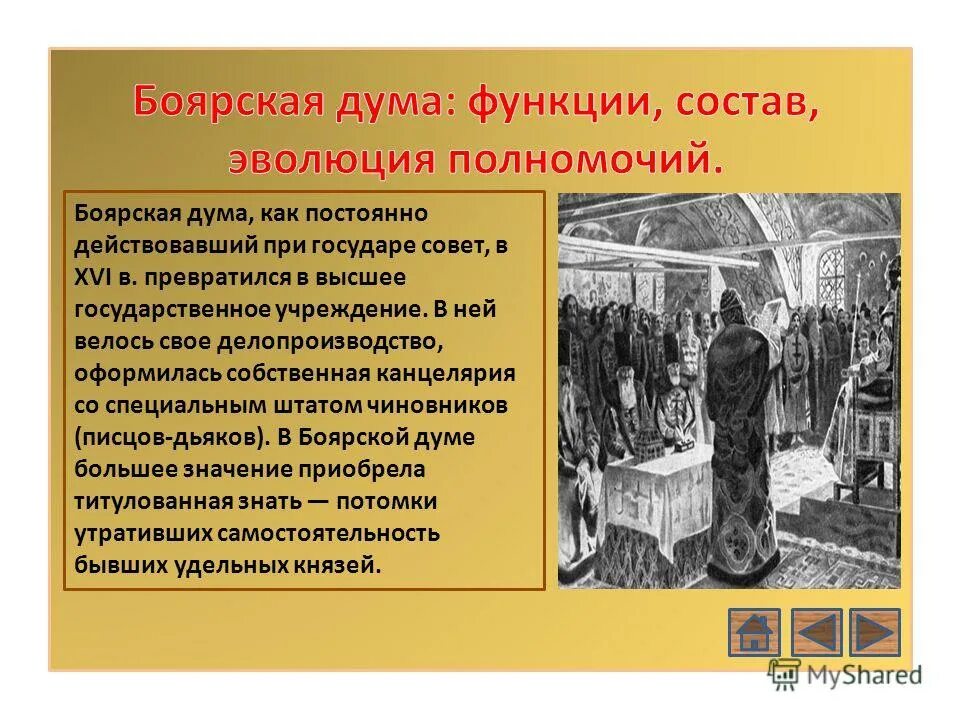 Боярская дума: функции, состав, эволюция полномочий.

Боярская дума, как постоянно действовавший при государе совет, в XVI в. превратился в высшее государственное учреждение. В ней велось свое делопроизводство, оформилась собственная канцелярия со специальным штатом чиновников (писцов-дьяков). В Боярской думе большее значение приобрела титулованная знать — потомки утративших самостоятельность бывших удельных князей.

MyShared